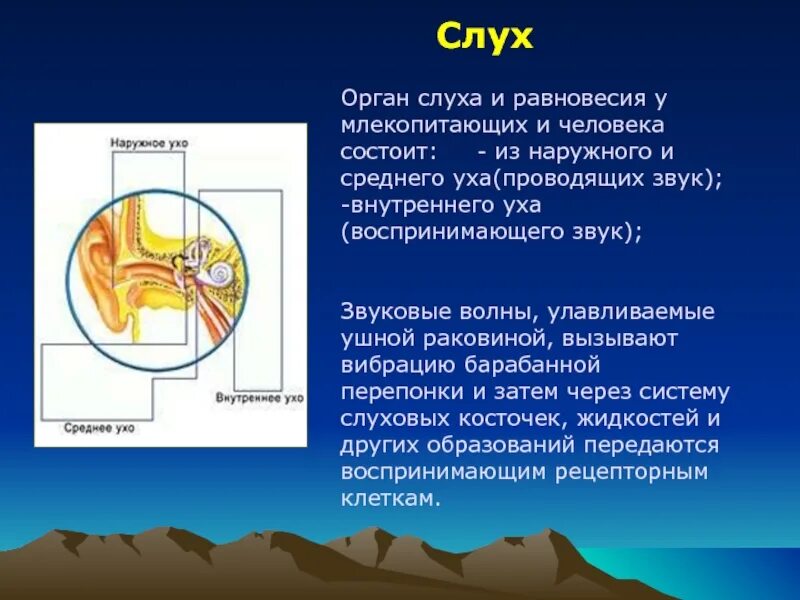 Слух

Наружное ухо

Внутреннее ухо

Среднее ухо

Орган слуха и равновесия у млекопитающих и человека состоит: - из наружного и среднего уха(проводящих звук); -внутреннего уха (воспринимающего звук);

Звуковые волны, улавливаемые ушной раковиной, вызывают вибрацию барабанной перепонки и затем через систему слуховых косточек, жидкостей и других образований передаются воспринимающим рецепторным клеткам.